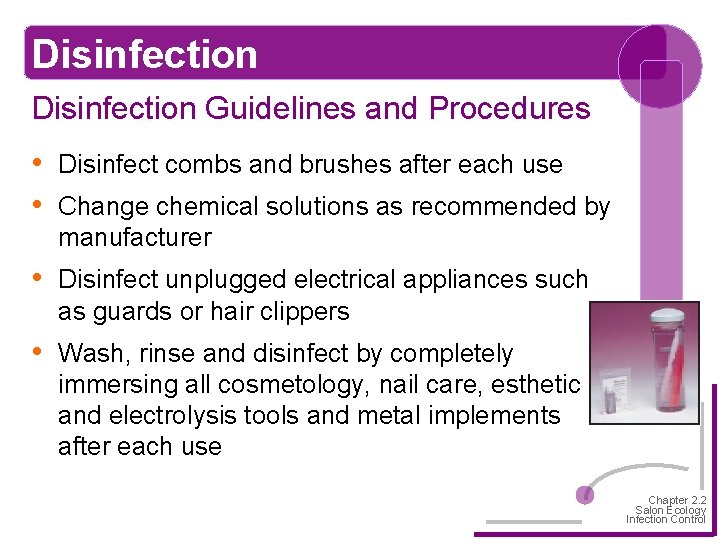 Disinfection

Disinfection Guidelines and Procedures

• Disinfect combs and brushes after each use
• Change chemical solutions as recommended by manufacturer
• Disinfect unplugged electrical appliances such as guards or hair clippers
• Wash, rinse and disinfect by completely immersing all cosmetology, nail care, esthetic and electrolysis tools and metal implements after each use

Chapter 2.2
Salon Ecology
Infection Control